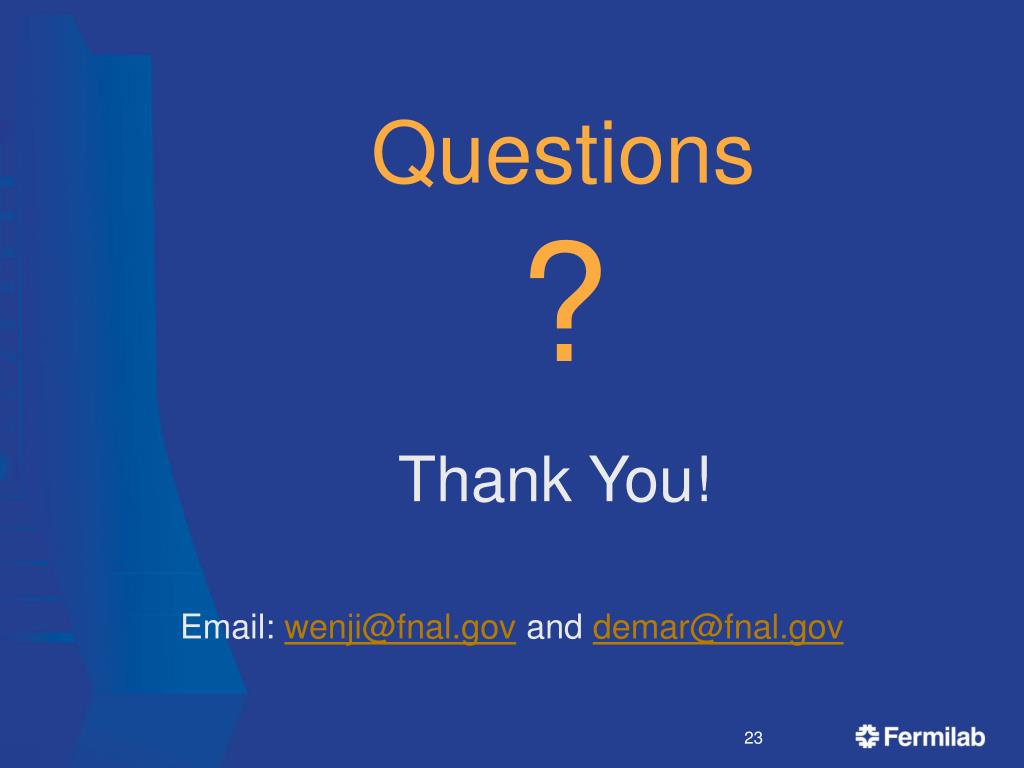 Questions

?

Thank You!

Email: wenji@fnal.gov and demar@fnal.gov

23

Fermilab